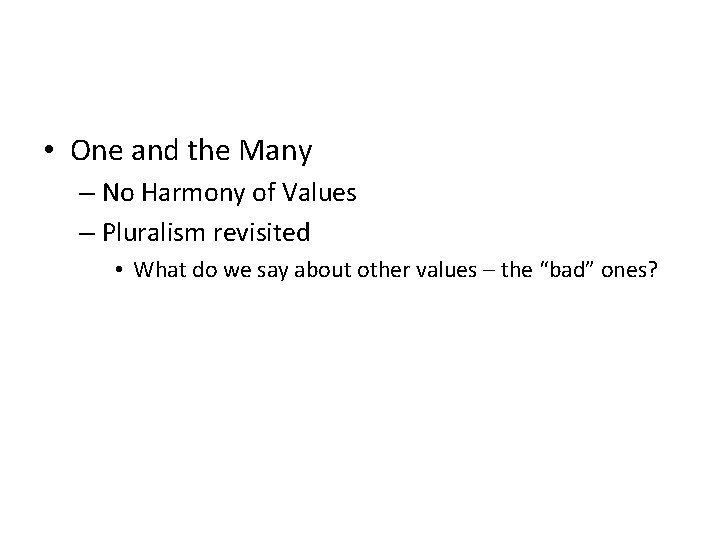 • One and the Many
– No Harmony of Values
– Pluralism revisited
• What do we say about other values – the “bad” ones?